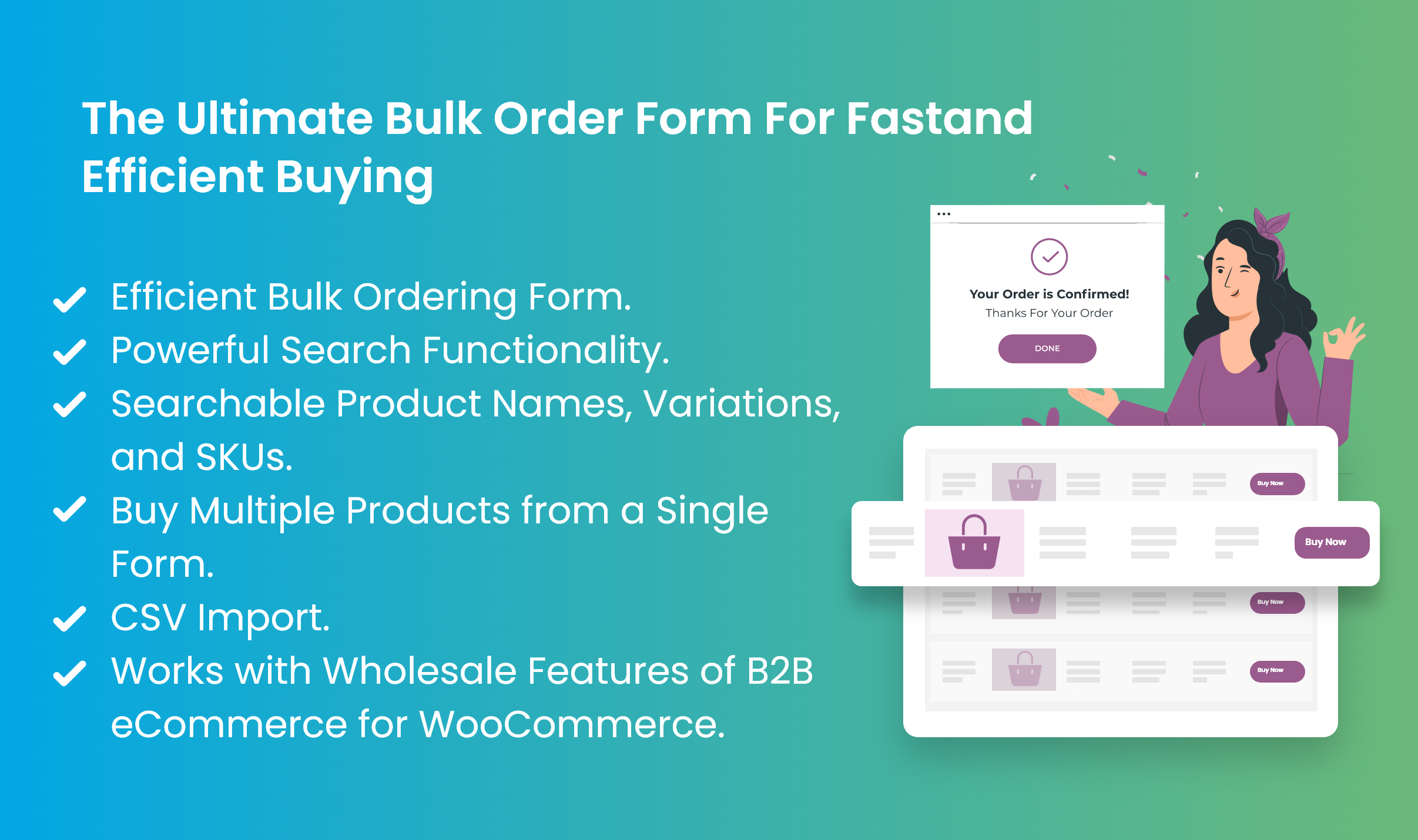 The Ultimate Bulk Order Form For Fastand Efficient Buying

Efficient Bulk Ordering Form.
Powerful Search Functionality.
Searchable Product Names, Variations, and SKUs.
Buy Multiple Products from a Single Form.
CSV Import.
Works with Wholesale Features of B2B eCommerce for WooCommerce.

Your Order is Confirmed!
Thanks For Your Order
DONE

Buy Now
Buy Now
Buy Now
Buy Now